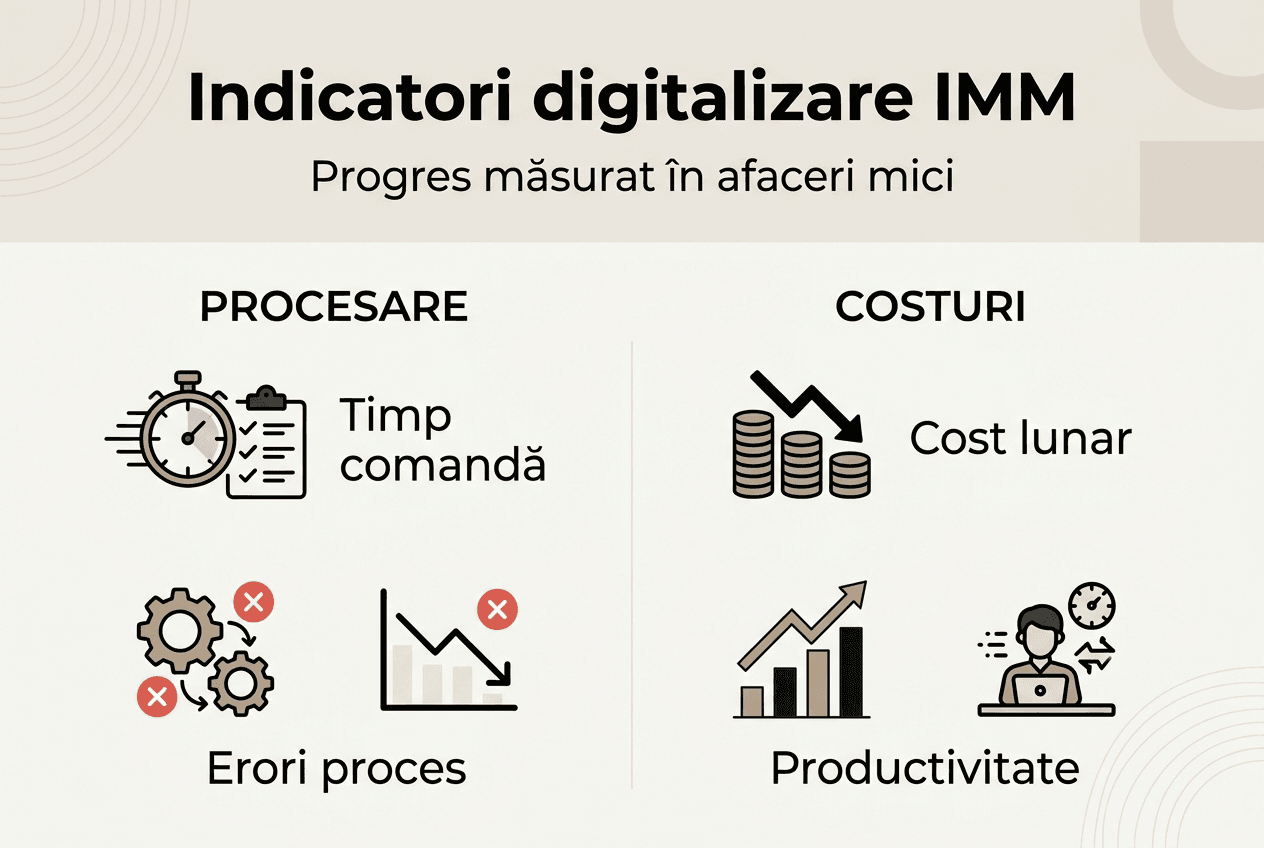 Indicatori digitalizare IMM

Progres măsurat în afaceri mici

PROCESARE

Timp comandă

Erori proces

COSTURI

Cost lunar

Productivitate